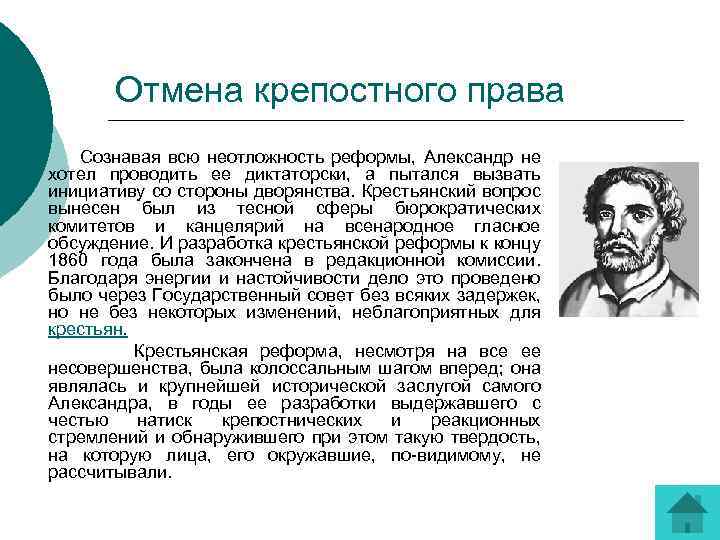 Отмена крепостного права

Сознавая всю неотложность реформы, Александр не хотел проводить ее диктаторски, а пытался вызвать инициативу со стороны дворянства. Крестьянский вопрос вынесен был из тесной сферы бюрократических комитетов и канцелярий на всенародное гласное обсуждение. И разработка крестьянской реформы к концу 1860 года была закончена в редакционной комиссии. Благодаря энергии и настойчивости дело это проведено было через Государственный совет без всяких задержек, но не без некоторых изменений, неблагоприятных для крестьян.

Крестьянская реформа, несмотря на все ее несовершенства, была колоссальным шагом вперед; она являлась и крупнейшей исторической заслугой самого Александра, в годы ее разработки выдержавшего с честью натиск крепостнических и реакционных стремлений и обнаружившего при этом такую твердость, на которую лица, его окружавшие, по-видимому, не рассчитывали.